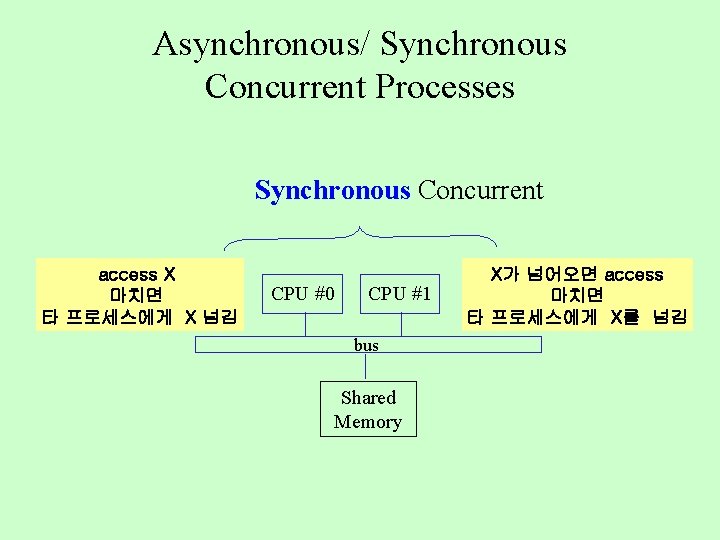 Asynchronous/ Synchronous Concurrent Processes

Synchronous Concurrent

access X
마치면
타 프로세스에게 X 넘김

CPU #0

CPU #1

X가 넘어오면 access
마치면
타 프로세스에게 X를 넘김

bus

Shared Memory